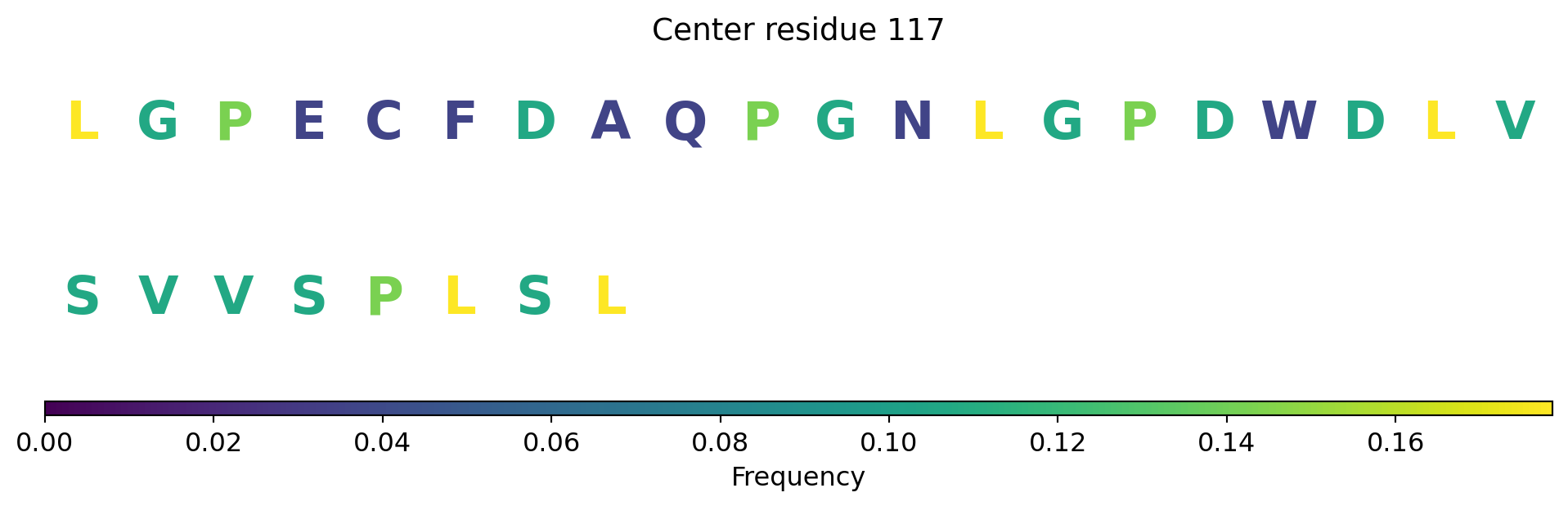 Center residue 117

L G P E C F D A Q P G N L G P D W D L V

S V V S P L S L

0.00 0.02 0.04 0.06 0.08 0.10 0.12 0.14 0.16

Frequency